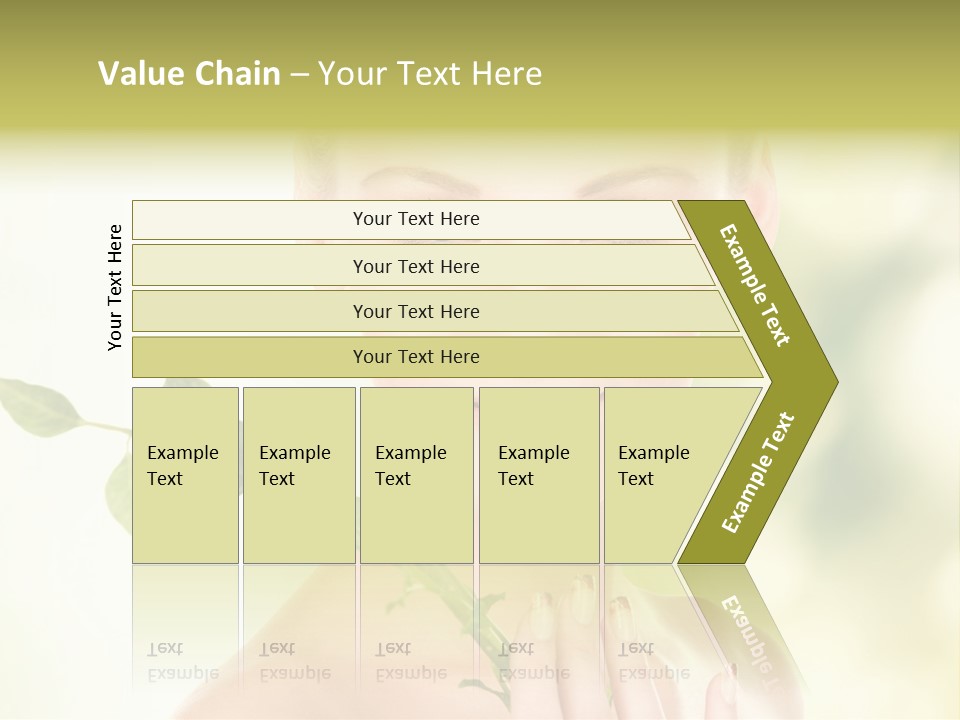 Value Chain – Your Text Here

Your Text Here

Your Text Here

Your Text Here

Your Text Here

Your Text Here

Example Text

Example Text

Example Text

Example Text

Example Text

Example Text

Example Text